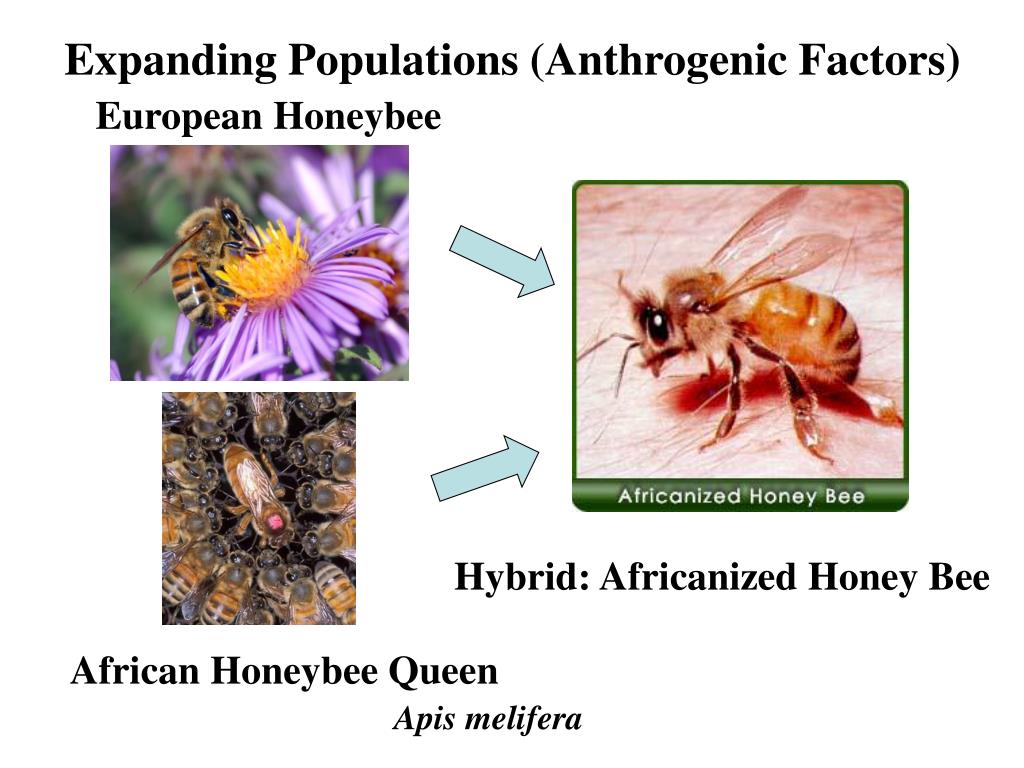 Expanding Populations (Anthrogenic Factors)

European Honeybee

Africanized Honey Bee

Hybrid: Africanized Honey Bee

African Honeybee Queen

Apis melifera